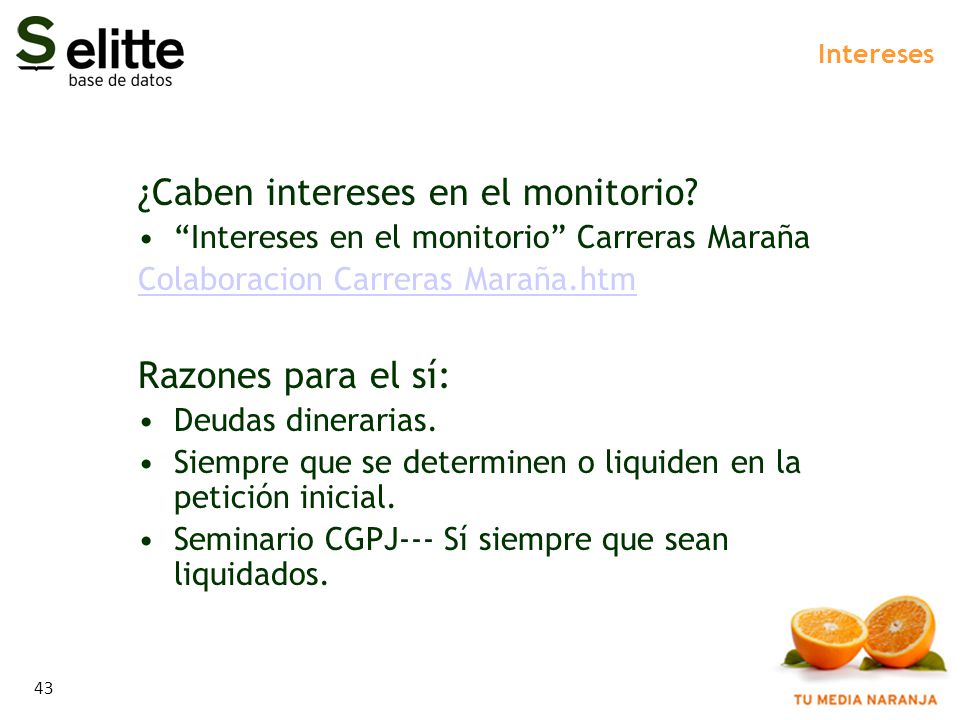 Selitte
base de datos

Intereses

¿Caben intereses en el monitorio?
• “Intereses en el monitorio” Carreras Maraña
Colaboracion Carreras Maraña.htm

Razones para el sí:
• Deudas dinerarias.
• Siempre que se determinen o liquiden en la petición inicial.
• Seminario CGPJ--- Sí siempre que sean liquidados.

43

TU MEDIA NARANJA